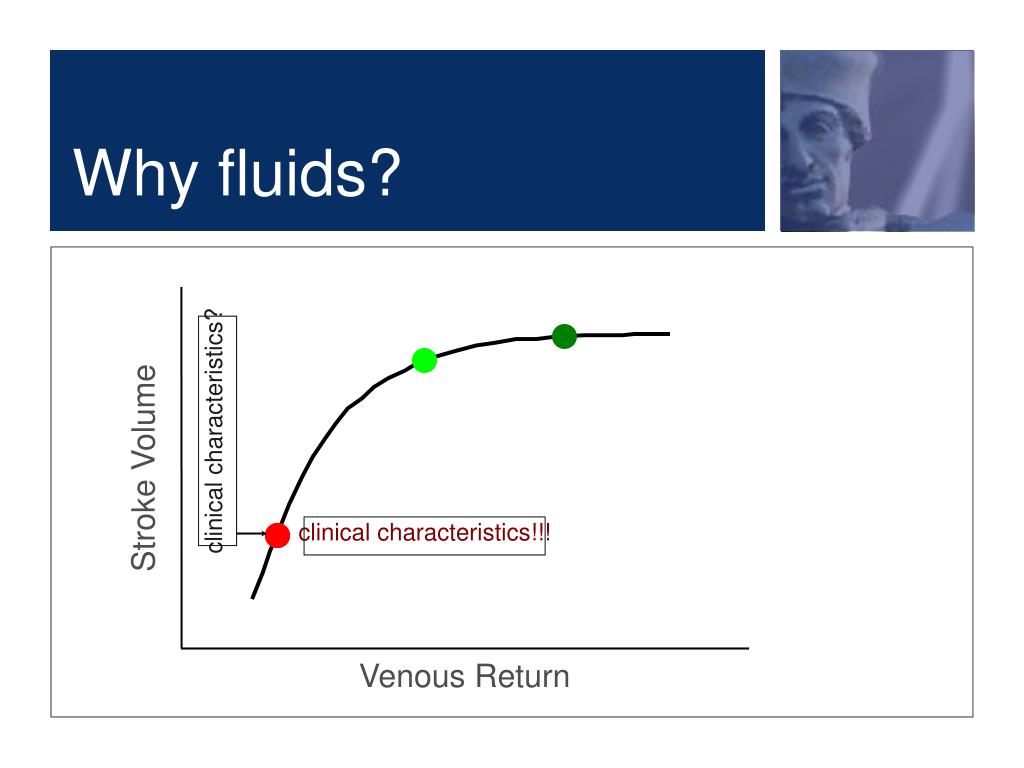 Why fluids?

Stroke Volume

clinical characteristics?

clinical characteristics!!!

Venous Return